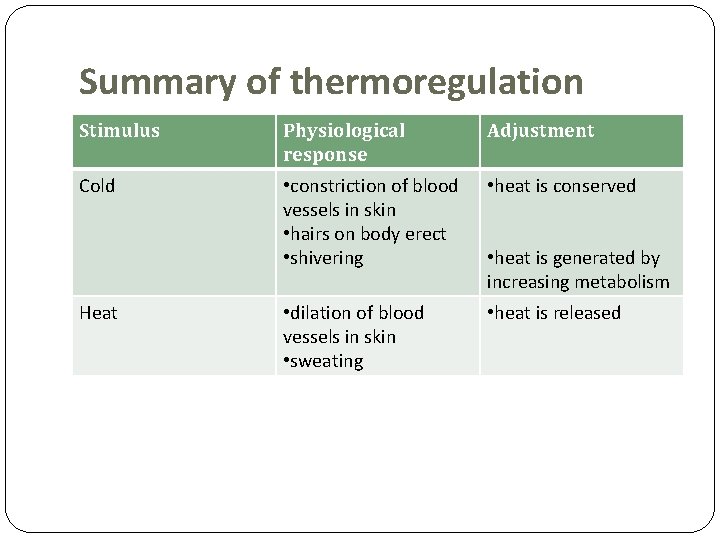 Summary of thermoregulation

| Stimulus | Physiological response | Adjustment |
|---|---|---|
| Cold | •constriction of blood vessels in skin •hairs on body erect •shivering | •heat is conserved •heat is generated by increasing metabolism |
| Heat | •dilation of blood vessels in skin •sweating | •heat is released |